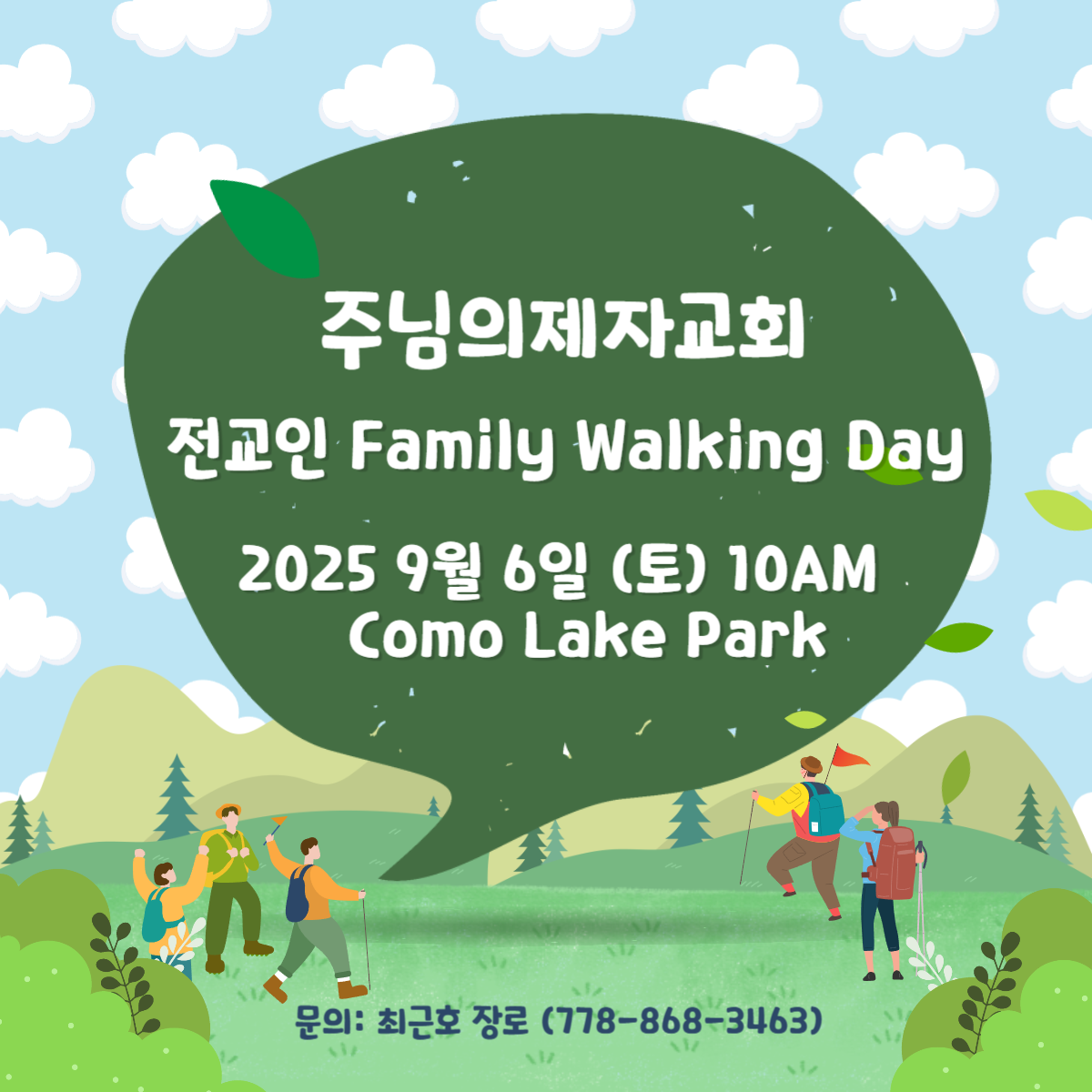 주님의제자교회

전교인 Family Walking Day

2025 9월 6일 (토) 10AM
Como Lake Park

문의: 최근호 장로 (778-868-3463)